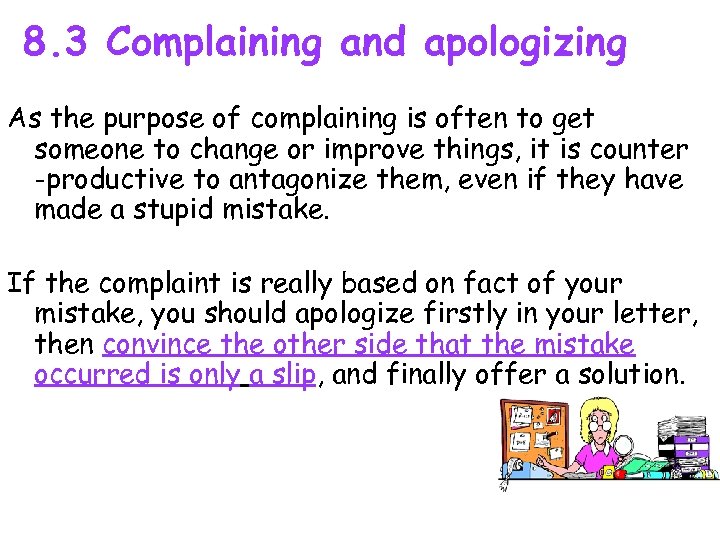 8.3 Complaining and apologizing

As the purpose of complaining is often to get someone to change or improve things, it is counter -productive to antagonize them, even if they have made a stupid mistake.

If the complaint is really based on fact of your mistake, you should apologize firstly in your letter, then convince the other side that the mistake occurred is only a slip, and finally offer a solution.